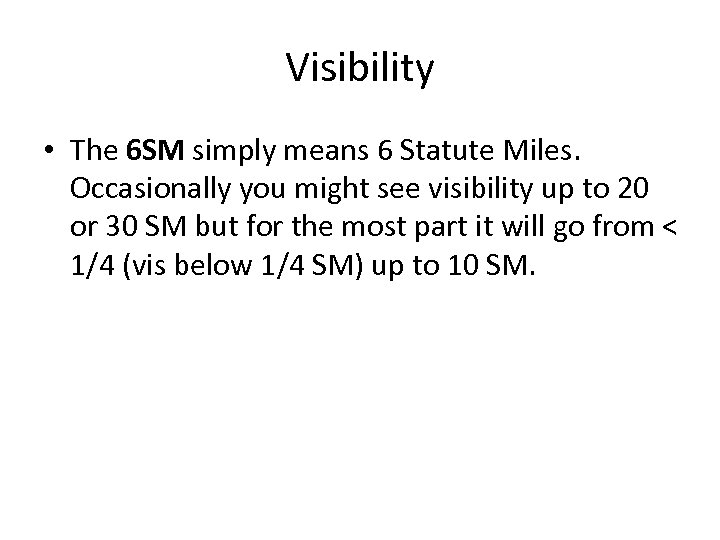 Visibility

• The 6SM simply means 6 Statute Miles. Occasionally you might see visibility up to 20 or 30 SM but for the most part it will go from < 1/4 (vis below 1/4 SM) up to 10 SM.